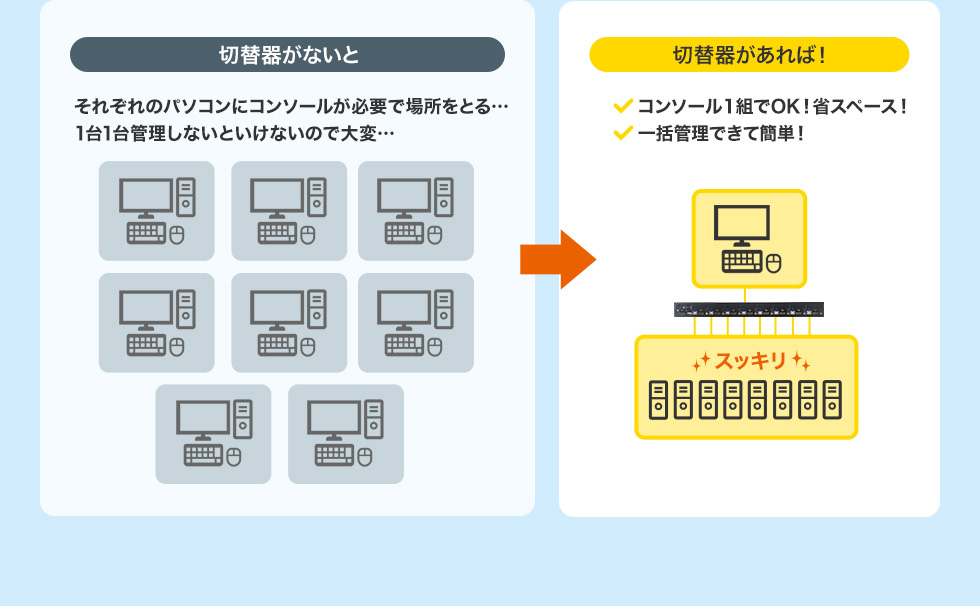 切替器がないと

それぞれのパソコンにコンソールが必要で場所をとる…
1台1台管理しないといけないので大変…

切替器があれば！

コンソール1組でOK！省スペース！
一括管理できて簡単！

スッキリ